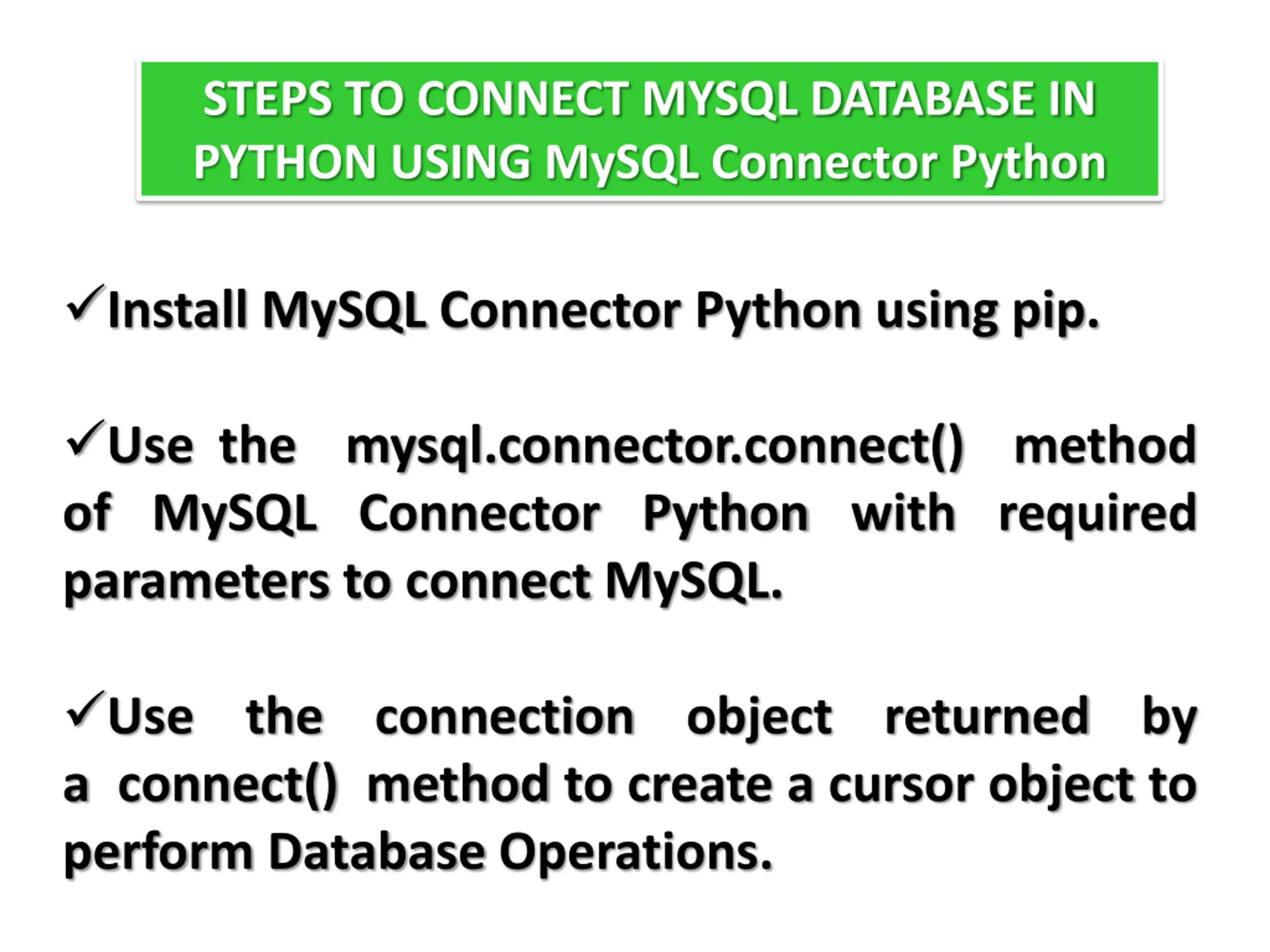 STEPS TO CONNECT MYSQL DATABASE IN PYTHON USING MySQL Connector Python

✓Install MySQL Connector Python using pip.

✓Use the mysql.connector.connect() method of MySQL Connector Python with required parameters to connect MySQL.

✓Use the connection object returned by a connect() method to create a cursor object to perform Database Operations.